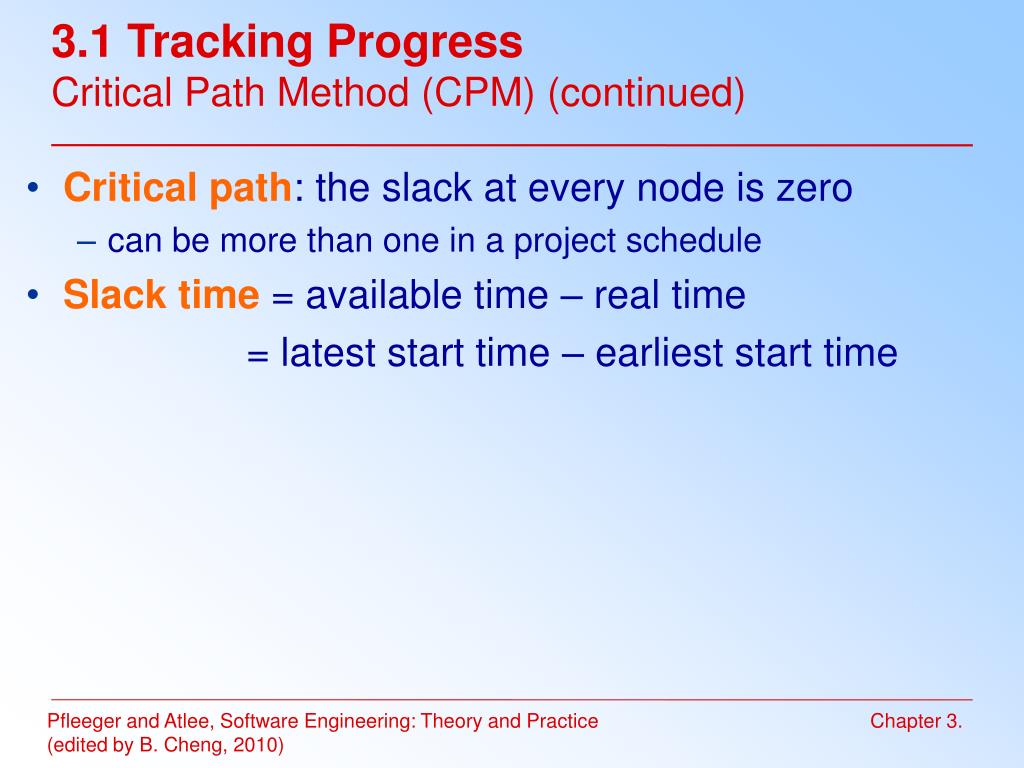 3.1 Tracking Progress
Critical Path Method (CPM) (continued)

• Critical path: the slack at every node is zero
– can be more than one in a project schedule
• Slack time = available time – real time
= latest start time – earliest start time

Pfleeger and Atlee, Software Engineering: Theory and Practice
(edited by B. Cheng, 2010)
Chapter 3.